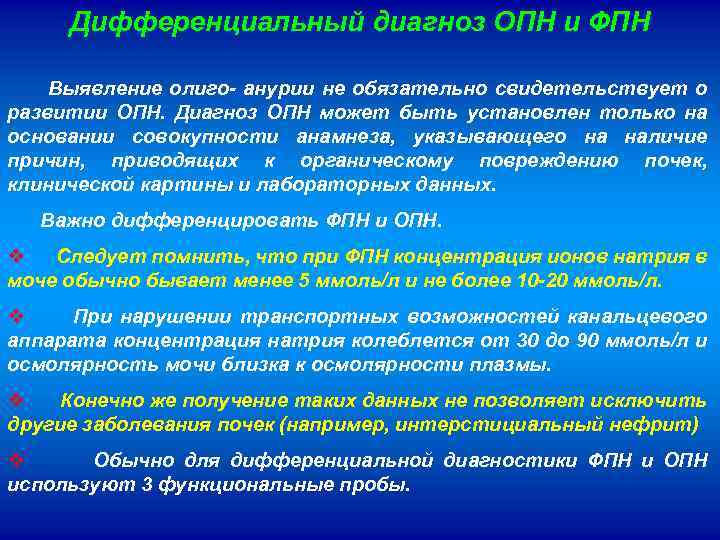 Дифференциальный диагноз ОПН и ФПН

Выявление олиго- анурии не обязательно свидетельствует о развитии ОПН. Диагноз ОПН может быть установлен только на основании совокупности анамнеза, указывающего на наличие причин, приводящих к органическому повреждению почек, клинической картины и лабораторных данных.

Важно дифференцировать ФПН и ОПН.

❖ Следует помнить, что при ФПН концентрация ионов натрия в моче обычно бывает менее 5 ммоль/л и не более 10-20 ммоль/л.

❖ При нарушении транспортных возможностей канальцевого аппарата концентрация натрия колеблется от 30 до 90 ммоль/л и осмолярность мочи близка к осмолярности плазмы.

❖ Конечно же получение таких данных не позволяет исключить другие заболевания почек (например, интерстициальный нефрит)

❖ Обычно для дифференциальной диагностики ФПН и ОПН используют 3 функциональные пробы.